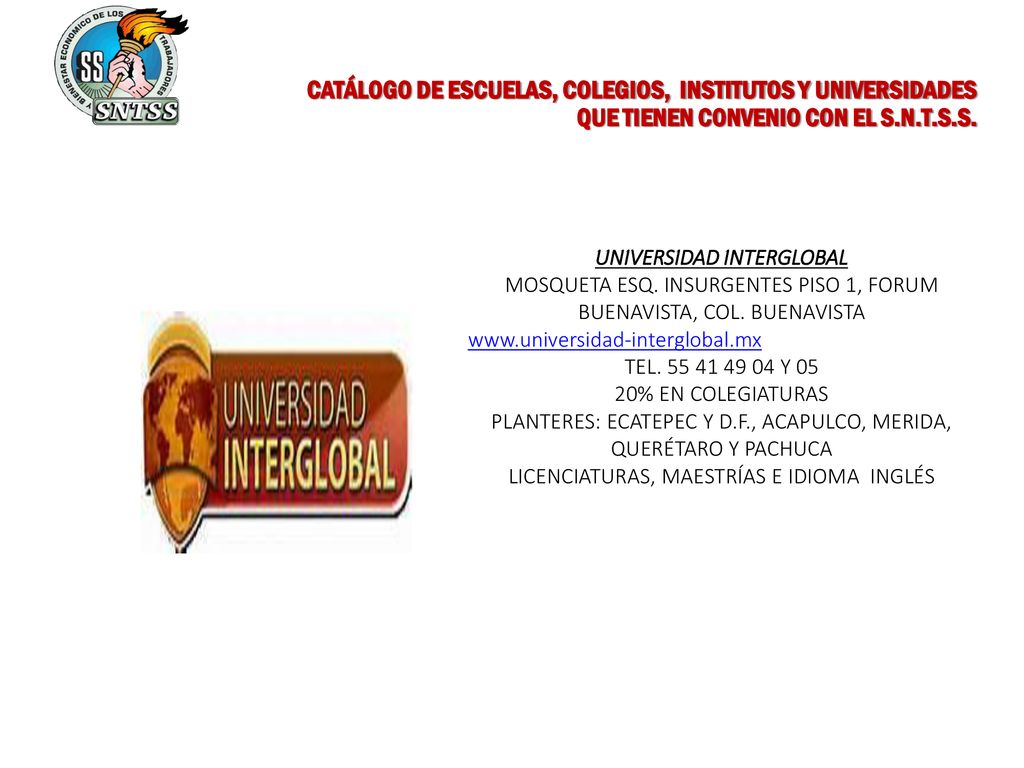 BIENESTAR ECONOMICO DE LOS TRABAJADORES
SS
SNTSS

CATÁLOGO DE ESCUELAS, COLEGIOS, INSTITUTOS Y UNIVERSIDADES QUE TIENEN CONVENIO CON EL S.N.T.S.S.

UNIVERSIDAD INTERGLOBAL

UNIVERSIDAD INTERGLOBAL
MOSQUETA ESQ. INSURGENTES PISO 1, FORUM BUENAVISTA, COL. BUENAVISTA
www.universidad-interglobal.mx
TEL. 55 41 49 04 Y 05
20% EN COLEGIATURAS
PLANTERES: ECATEPEC Y D.F., ACAPULCO, MERIDA, QUERÉTARO Y PACHUCA
LICENCIATURAS, MAESTRÍAS E IDIOMA INGLÉS